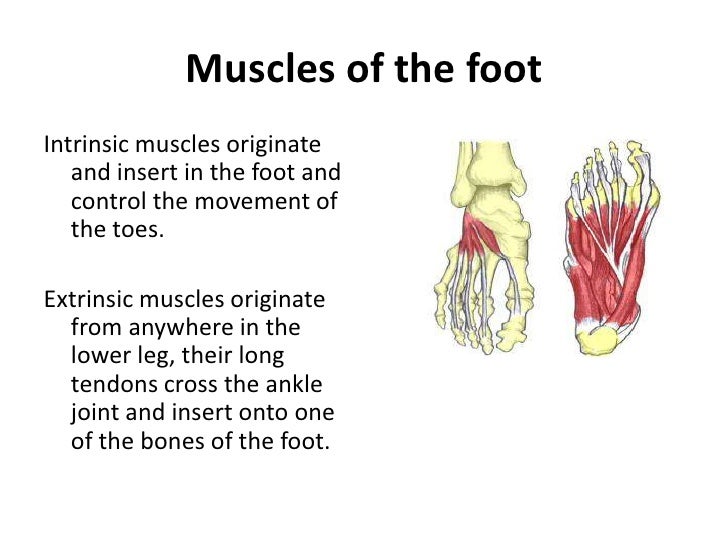 Muscles of the foot

Intrinsic muscles originate and insert in the foot and control the movement of the toes.

Extrinsic muscles originate from anywhere in the lower leg, their long tendons cross the ankle joint and insert onto one of the bones of the foot.